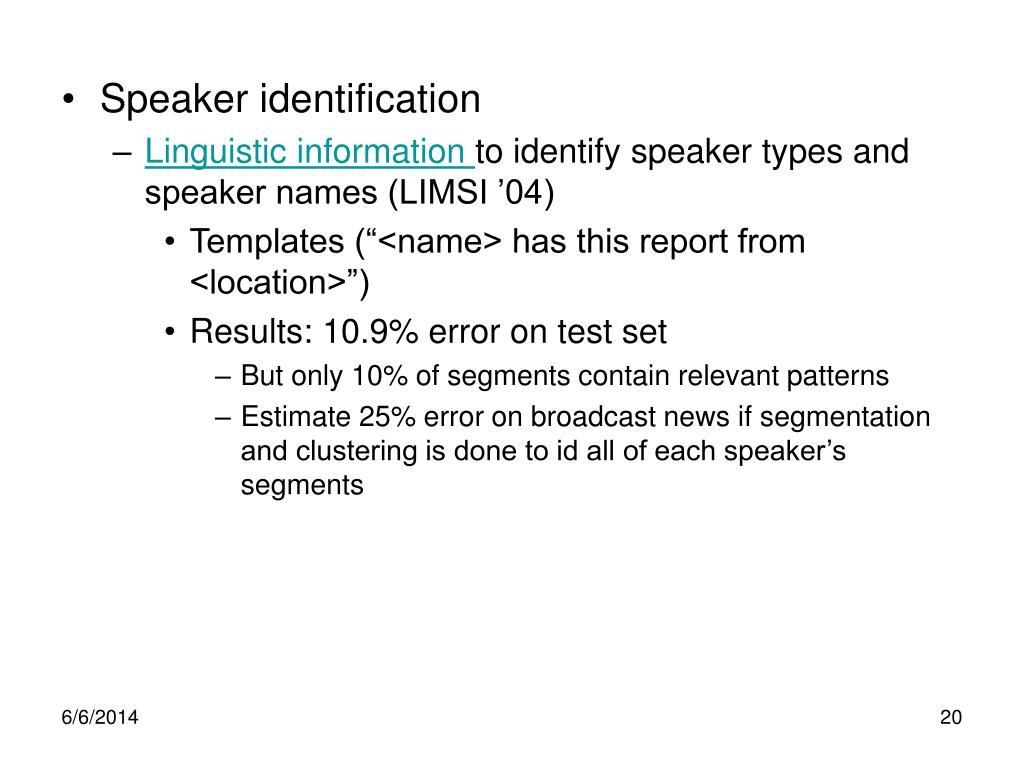 • Speaker identification

– Linguistic information to identify speaker types and speaker names (LIMSI ’04)

• Templates (“<name> has this report from <location>”)

• Results: 10.9% error on test set

– But only 10% of segments contain relevant patterns

– Estimate 25% error on broadcast news if segmentation and clustering is done to id all of each speaker’s segments

6/6/2014

20